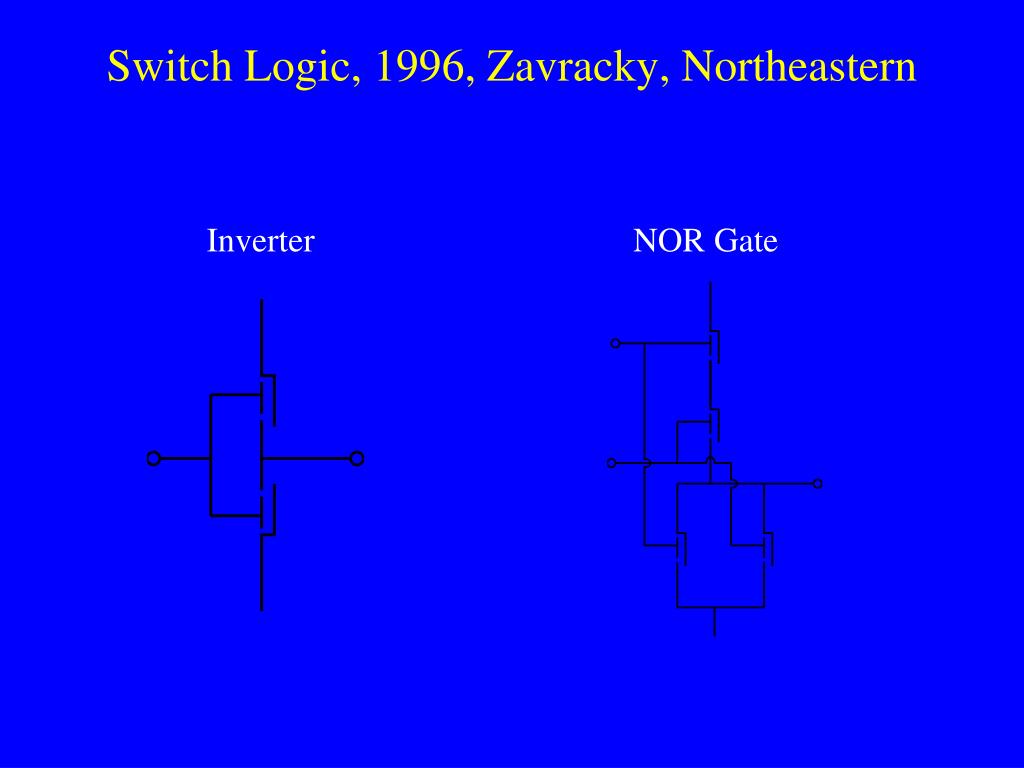 Switch Logic, 1996, Zavracky, Northeastern

Inverter

NOR Gate